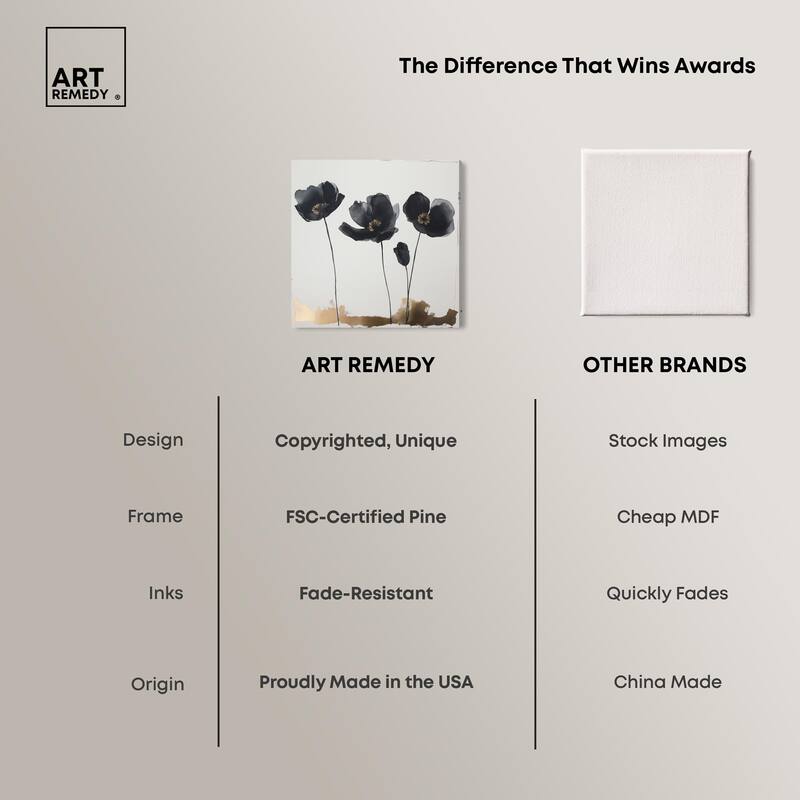 ART REMEDY ®

The Difference That Wins Awards

| | ART REMEDY | OTHER BRANDS |
|---|---|---|
| Design | Copyrighted, Unique | Stock Images |
| Frame | FSC-Certified Pine | Cheap MDF |
| Inks | Fade-Resistant | Quickly Fades |
| Origin | Proudly Made in the USA | China Made |